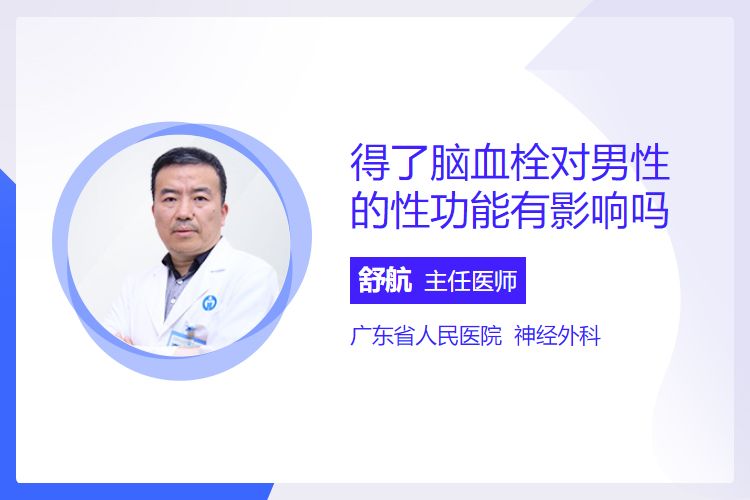 得了脑血栓对男性的性功能有影响吗

舒航 主任医师

广东省人民医院 神经外科